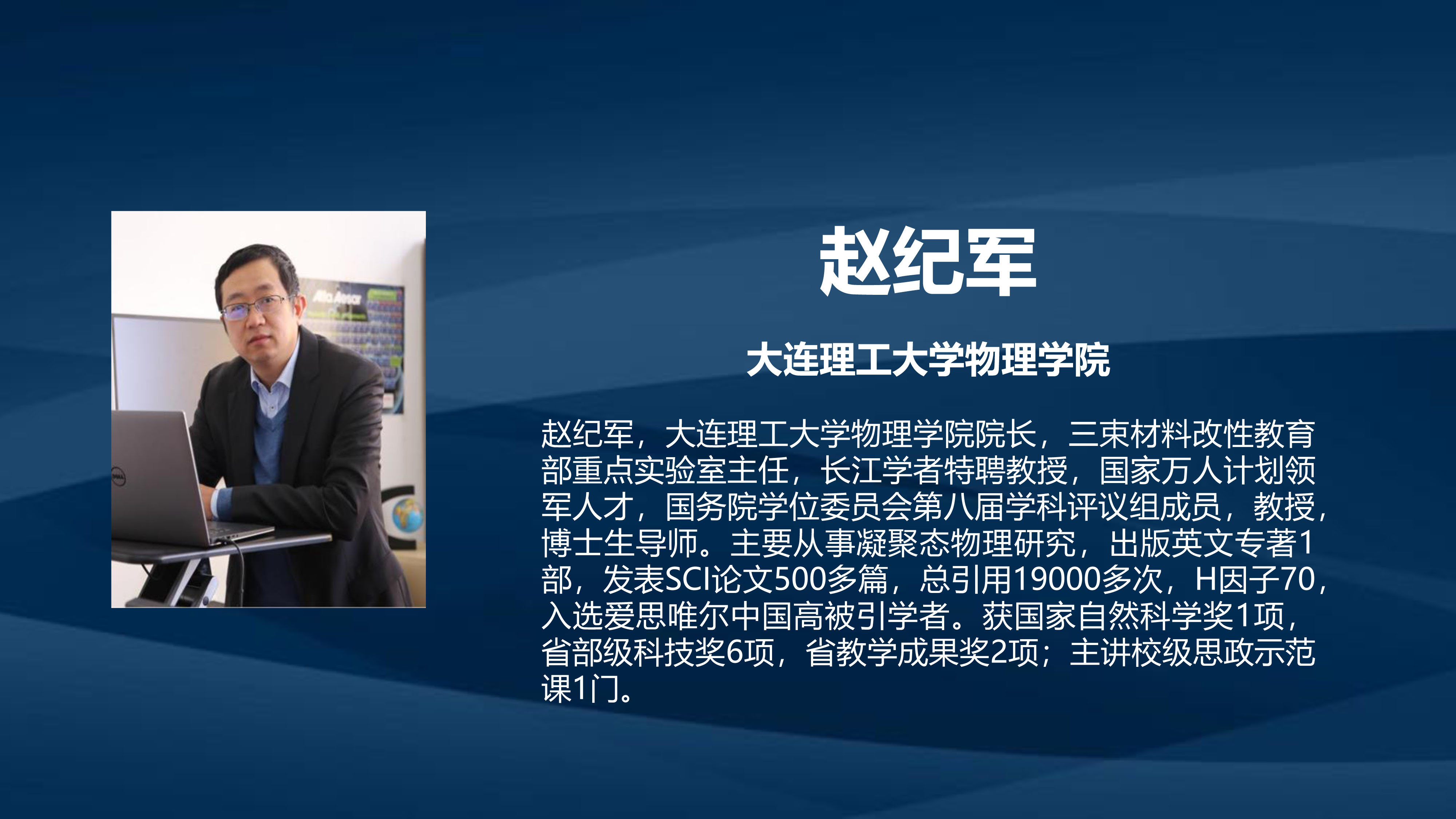 Alfa Aesar

赵纪军

大连理工大学物理学院

赵纪军，大连理工大学物理学院院长，三束材料改性教育部重点实验室主任，长江学者特聘教授，国家万人计划领军人才，国务院学位委员会第八届学科评议组成员，教授，博士生导师。主要从事凝聚态物理研究，出版英文专著1部，发表SCI论文500多篇，总引用19000多次，H因子70，入选爱思唯尔中国高被引学者。获国家自然科学奖1项，省部级科技奖6项，省教学成果奖2项；主讲校级思政示范课1门。